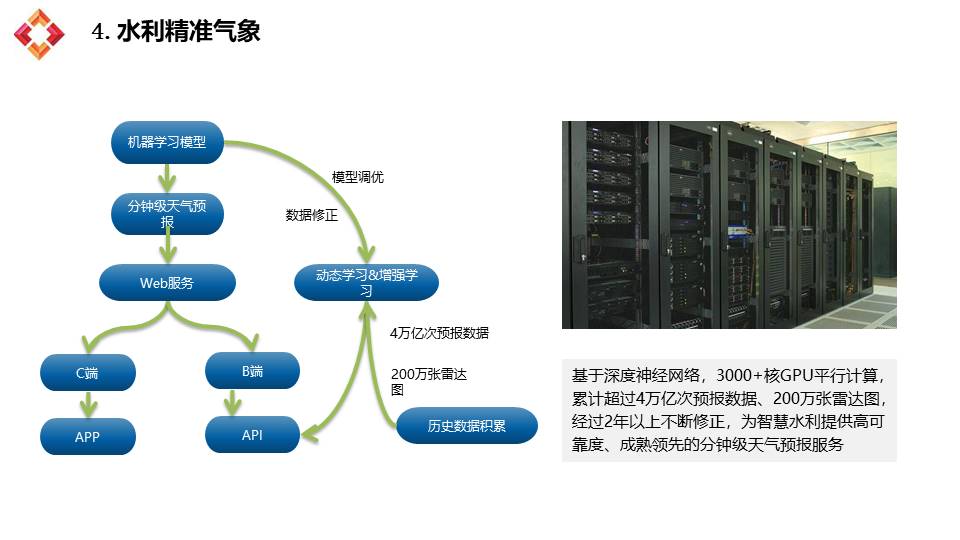 4. 水利精准气象

机器学习模型

模型调优

数据修正

分钟级天气预报

Web服务

动态学习&增强学习

4万亿次预报数据

200万张雷达图

C端

B端

APP

API

历史数据积累

基于深度神经网络，3000+核GPU平行计算，累计超过4万亿次预报数据、200万张雷达图，经过2年以上不断修正，为智慧水利提供高可靠度、成熟领先的分钟级天气预报服务